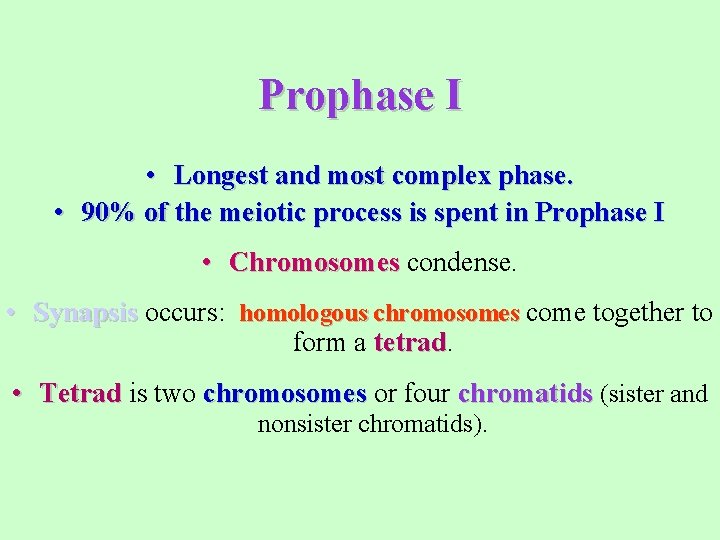 Prophase I

• Longest and most complex phase.
• 90% of the meiotic process is spent in Prophase I

• Chromosomes condense.

• Synapsis occurs: homologous chromosomes come together to form a tetrad.

• Tetrad is two chromosomes or four chromatids (sister and nonsister chromatids).